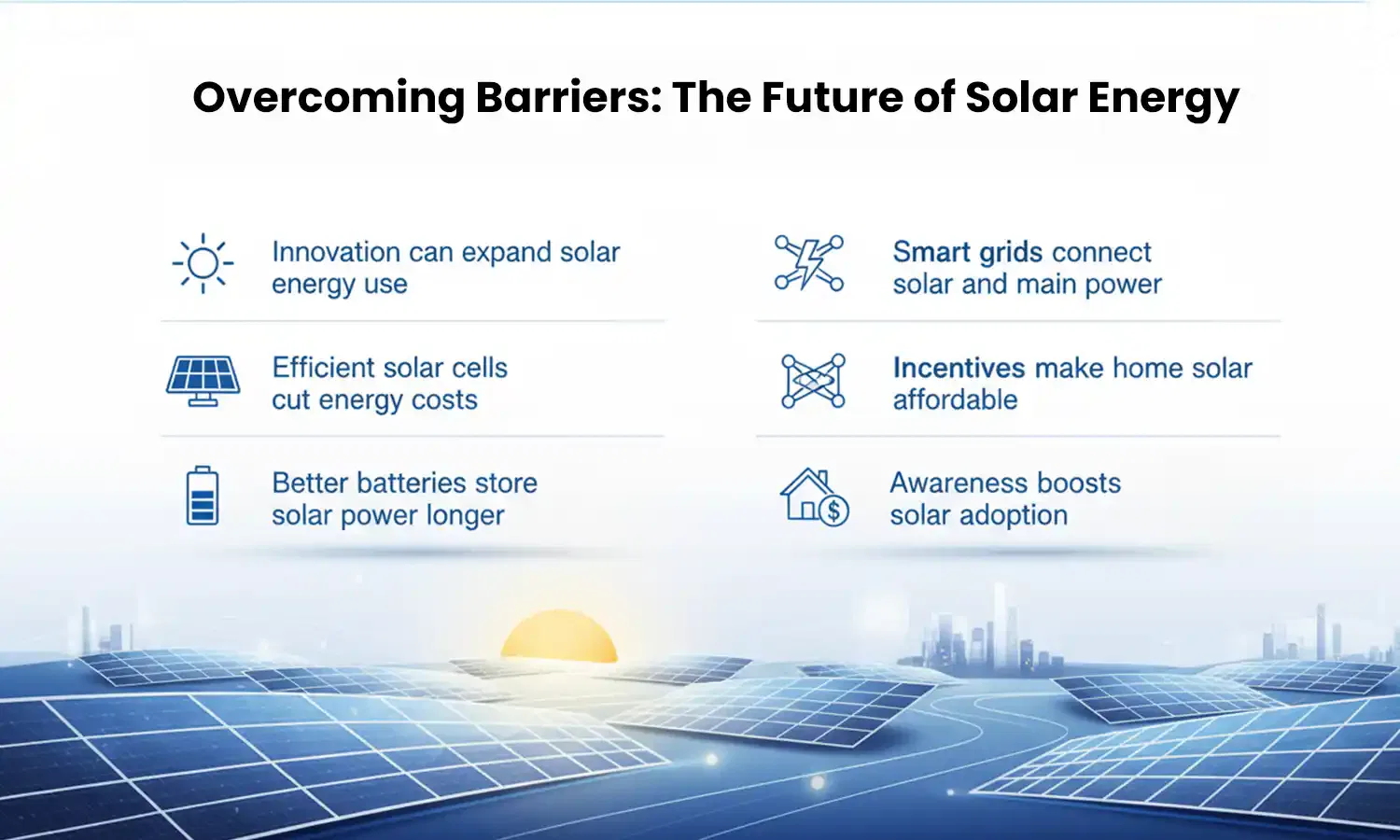 Overcoming Barriers: The Future of Solar Energy

Innovation can expand solar energy use

Efficient solar cells cut energy costs

Better batteries store solar power longer

Smart grids connect solar and main power

Incentives make home solar affordable

Awareness boosts solar adoption